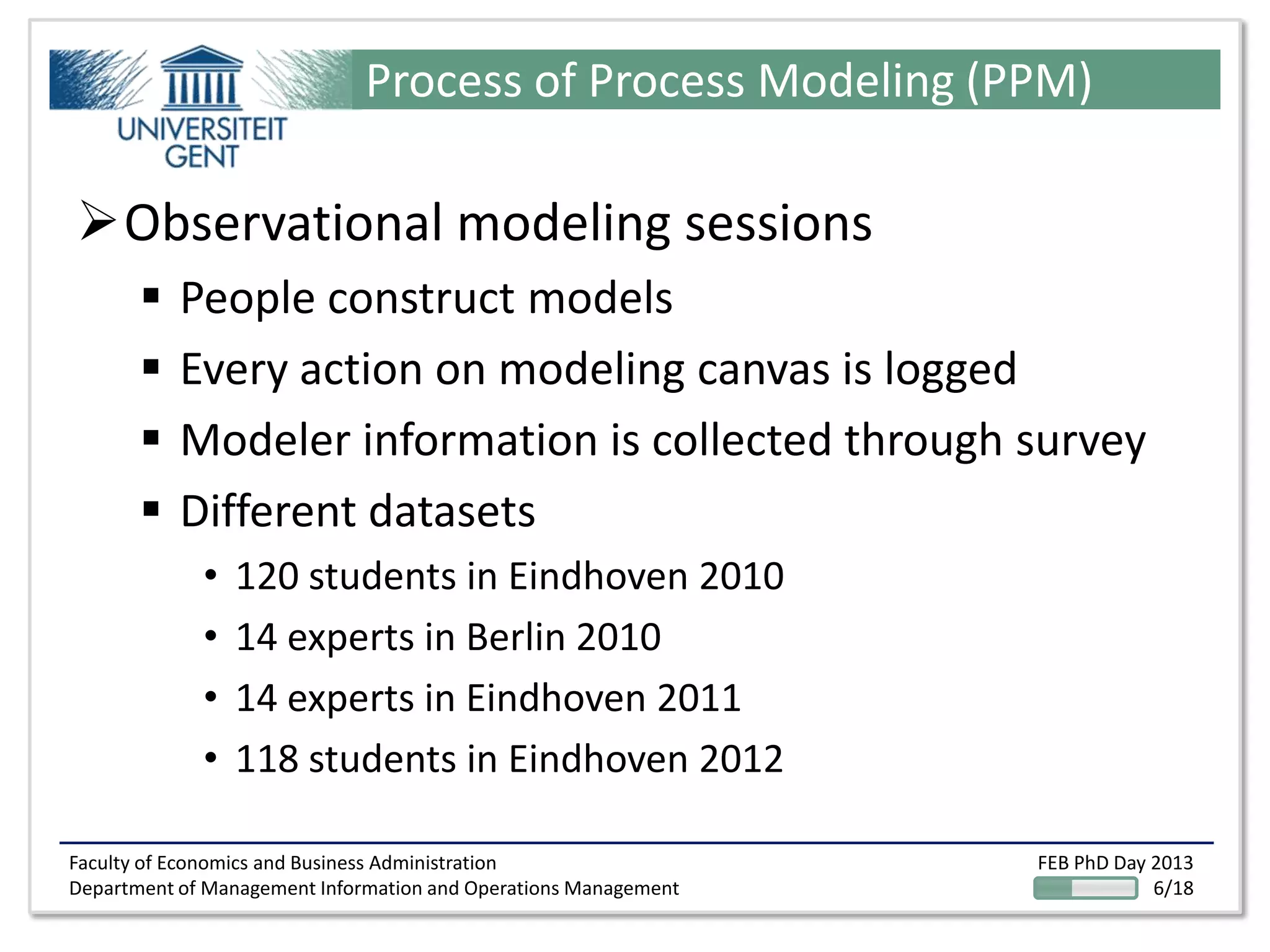 UNIVERSITEIT GENT

Process of Process Modeling (PPM)

➢ Observational modeling sessions

▪ People construct models

▪ Every action on modeling canvas is logged

▪ Modeler information is collected through survey

▪ Different datasets

• 120 students in Eindhoven 2010

• 14 experts in Berlin 2010

• 14 experts in Eindhoven 2011

• 118 students in Eindhoven 2012

Faculty of Economics and Business Administration
Department of Management Information and Operations Management

FEB PhD Day 2013
6/18